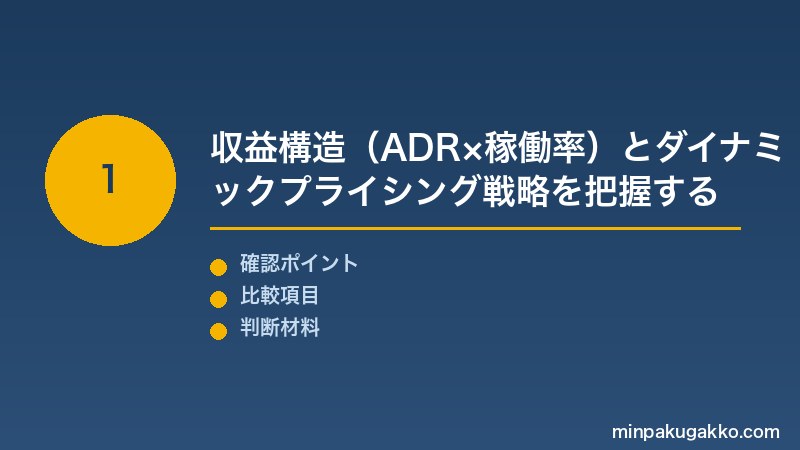 1

収益構造（ADR×稼働率）とダイナミックプライシング戦略を把握する

確認ポイント
比較項目
判断材料

minpakugakko.com